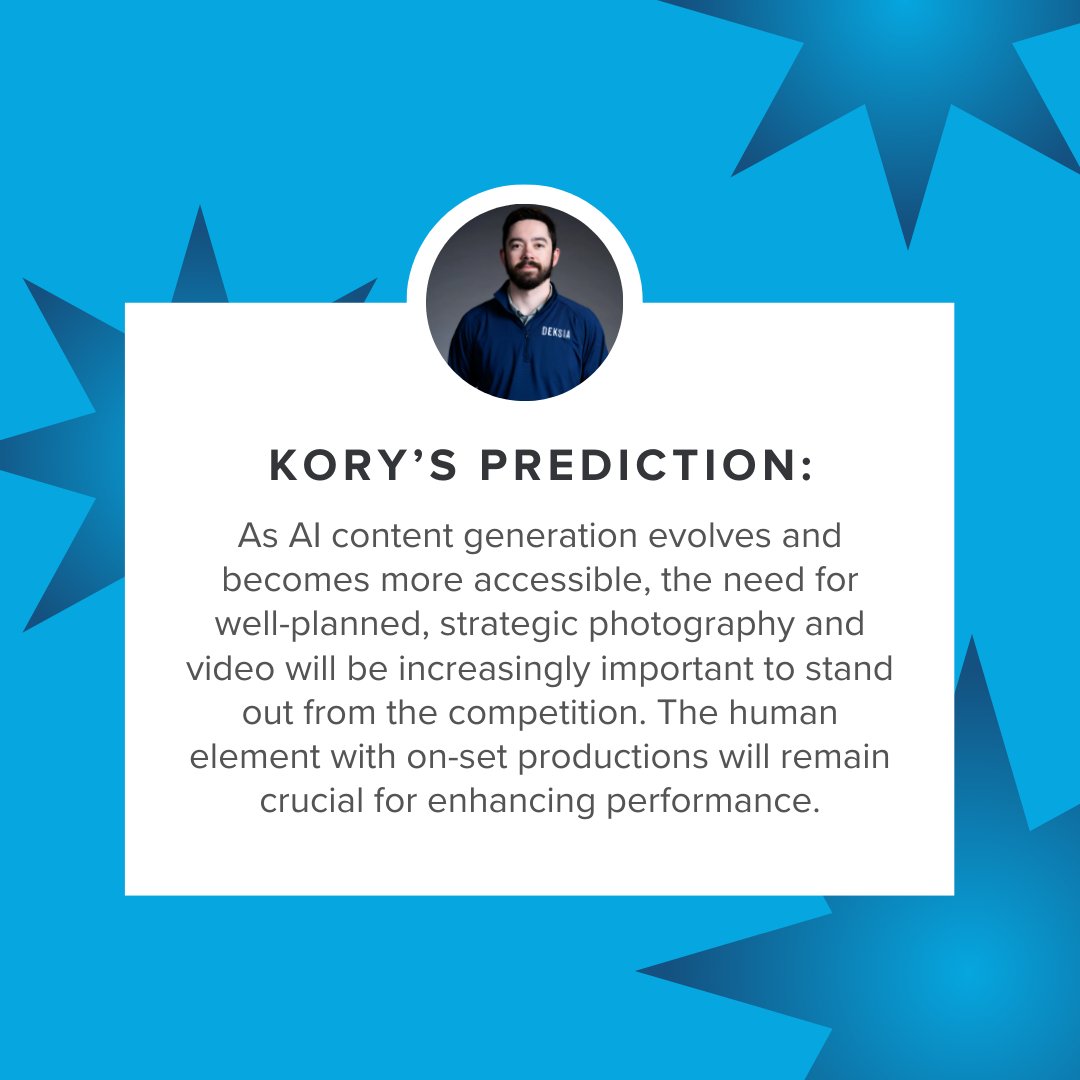 DEKSIA

KORY'S PREDICTION:

As AI content generation evolves and becomes more accessible, the need for well-planned, strategic photography and video will be increasingly important to stand out from the competition. The human element with on-set productions will remain crucial for enhancing performance.